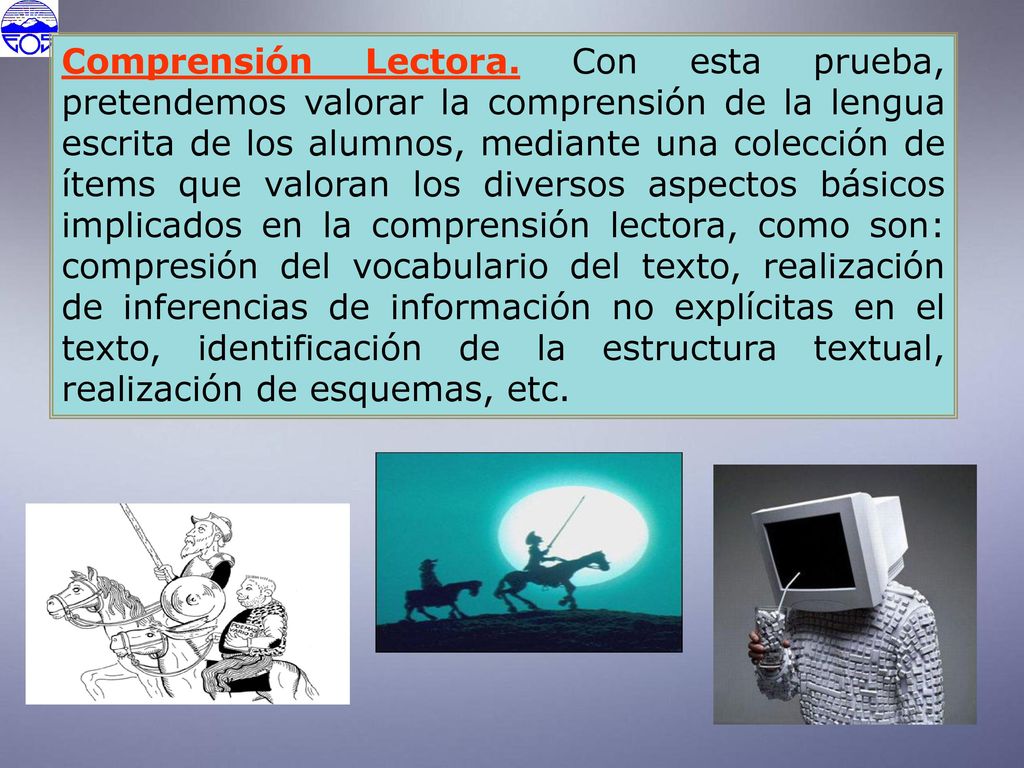 EOE

Comprensión Lectora. Con esta prueba, pretendemos valorar la comprensión de la lengua escrita de los alumnos, mediante una colección de ítems que valoran los diversos aspectos básicos implicados en la comprensión lectora, como son: compresión del vocabulario del texto, realización de inferencias de información no explícitas en el texto, identificación de la estructura textual, realización de esquemas, etc.